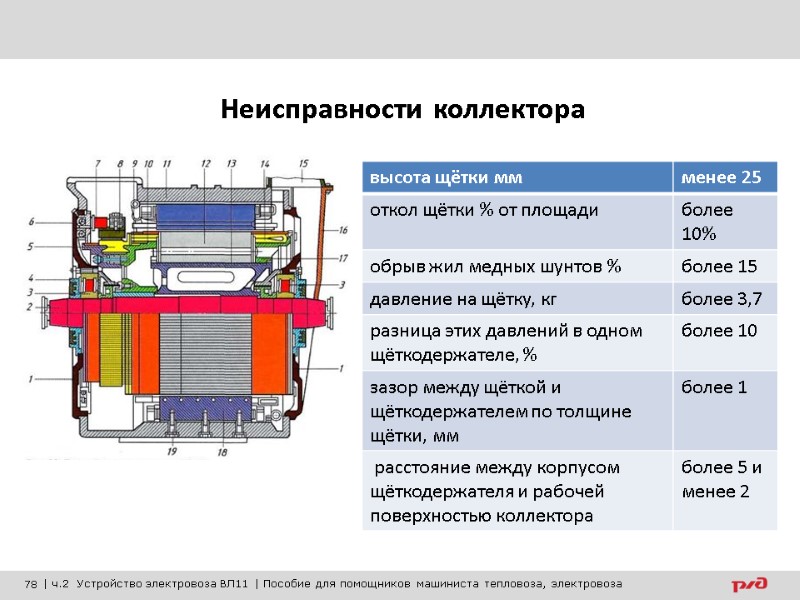 Неисправности коллектора

7 8 9 10 11 12 13 14 15
6
5
4
3
2
1
16
17
3
19 18

| высота щётки мм | менее 25 |
|---|---|
| откол щётки % от площади | более 10% |
| обрыв жил медных шунтов % | более 15 |
| давление на щётку, кг | более 3,7 |
| разница этих давлений в одном щёткодержателе, % | более 10 |
| зазор между щёткой и щёткодержателем по толщине щётки, мм | более 1 |
| расстояние между корпусом щёткодержателя и рабочей поверхностью коллектора | более 5 и менее 2 |

78 | ч.2 Устройство электровоза ВЛ11 | Пособие для помощников машиниста тепловоза, электровоза

РЖД